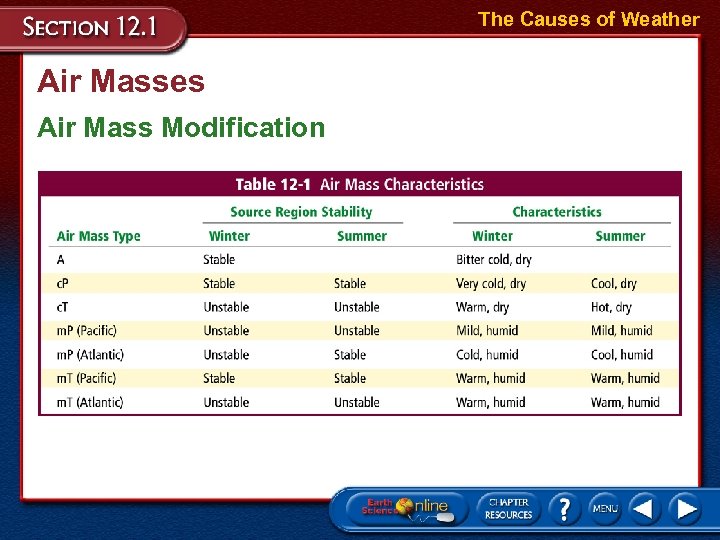 SECTION 12.1

The Causes of Weather

Air Masses

Air Mass Modification

Table 12-1 Air Mass Characteristics

| Air Mass Type | Source Region Stability: Winter | Source Region Stability: Summer | Characteristics: Winter | Characteristics: Summer |
|---|---|---|---|---|
| A | Stable | | Bitter cold, dry | |
| cP | Stable | Stable | Very cold, dry | Cool, dry |
| cT | Unstable | Unstable | Warm, dry | Hot, dry |
| mP (Pacific) | Unstable | Unstable | Mild, humid | Mild, humid |
| mP (Atlantic) | Unstable | Stable | Cold, humid | Cool, humid |
| mT (Pacific) | Stable | Stable | Warm, humid | Warm, humid |
| mT (Atlantic) | Unstable | Unstable | Warm, humid | Warm, humid |

Earth Science Online

CHAPTER RESOURCES

?

MENU